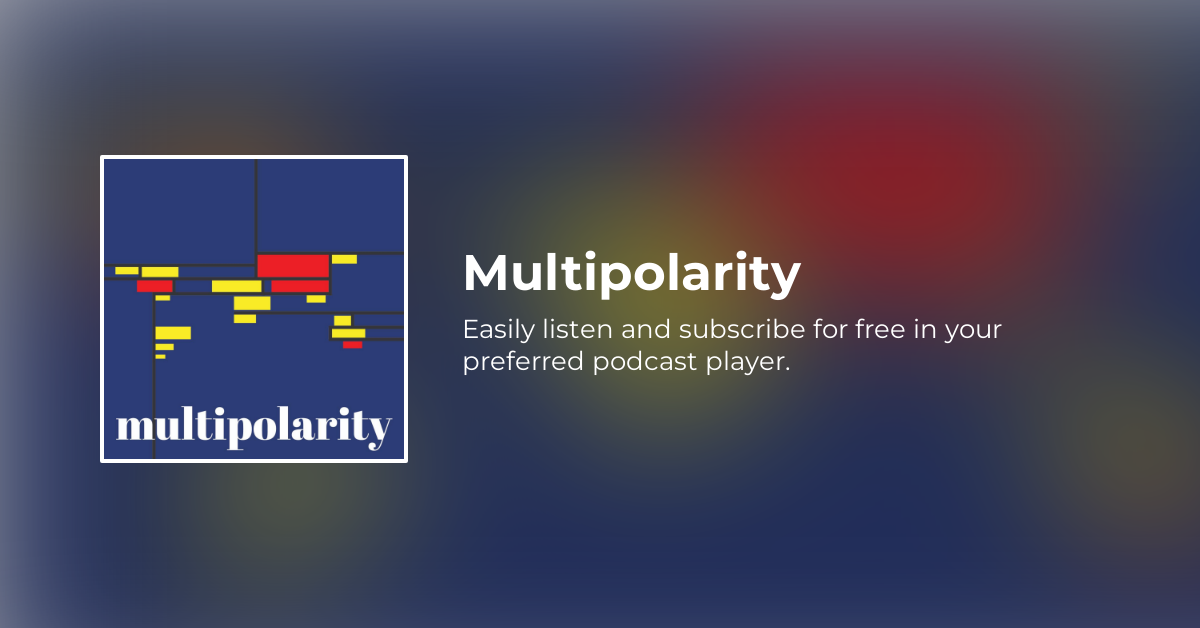 multipolarity

Multipolarity

Easily listen and subscribe for free in your preferred podcast player.